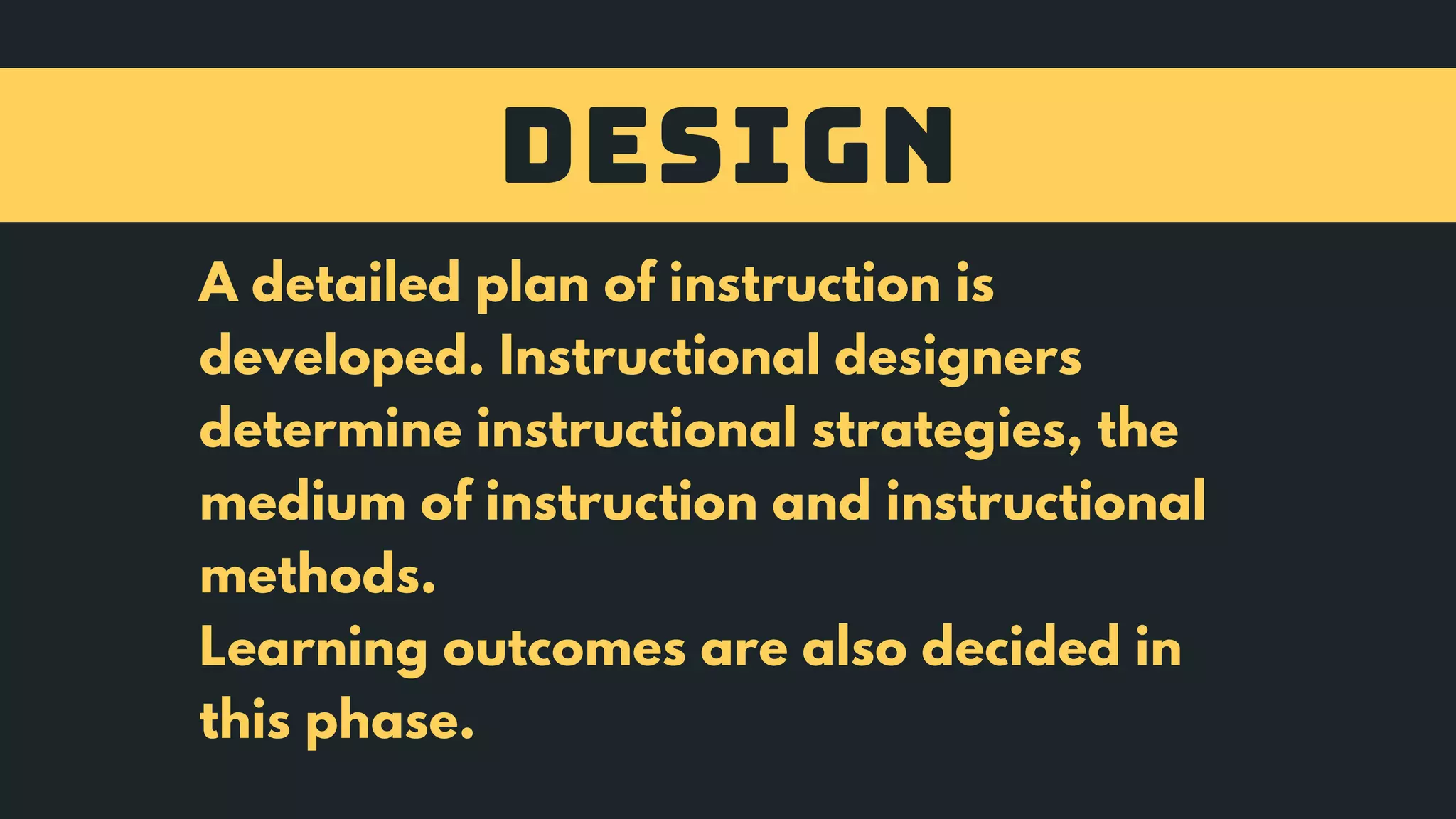 DESIGN

A detailed plan of instruction is developed. Instructional designers determine instructional strategies, the medium of instruction and instructional methods.
Learning outcomes are also decided in this phase.